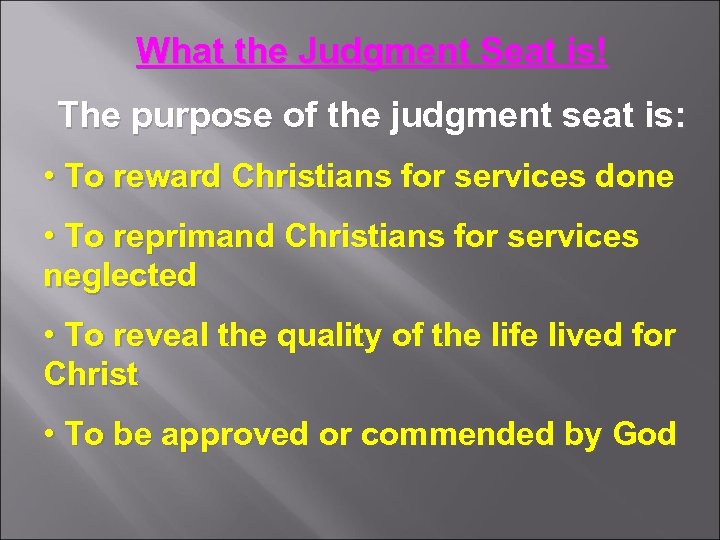 What the Judgment Seat is!

The purpose of the judgment seat is:

• To reward Christians for services done

• To reprimand Christians for services neglected

• To reveal the quality of the life lived for Christ

• To be approved or commended by God